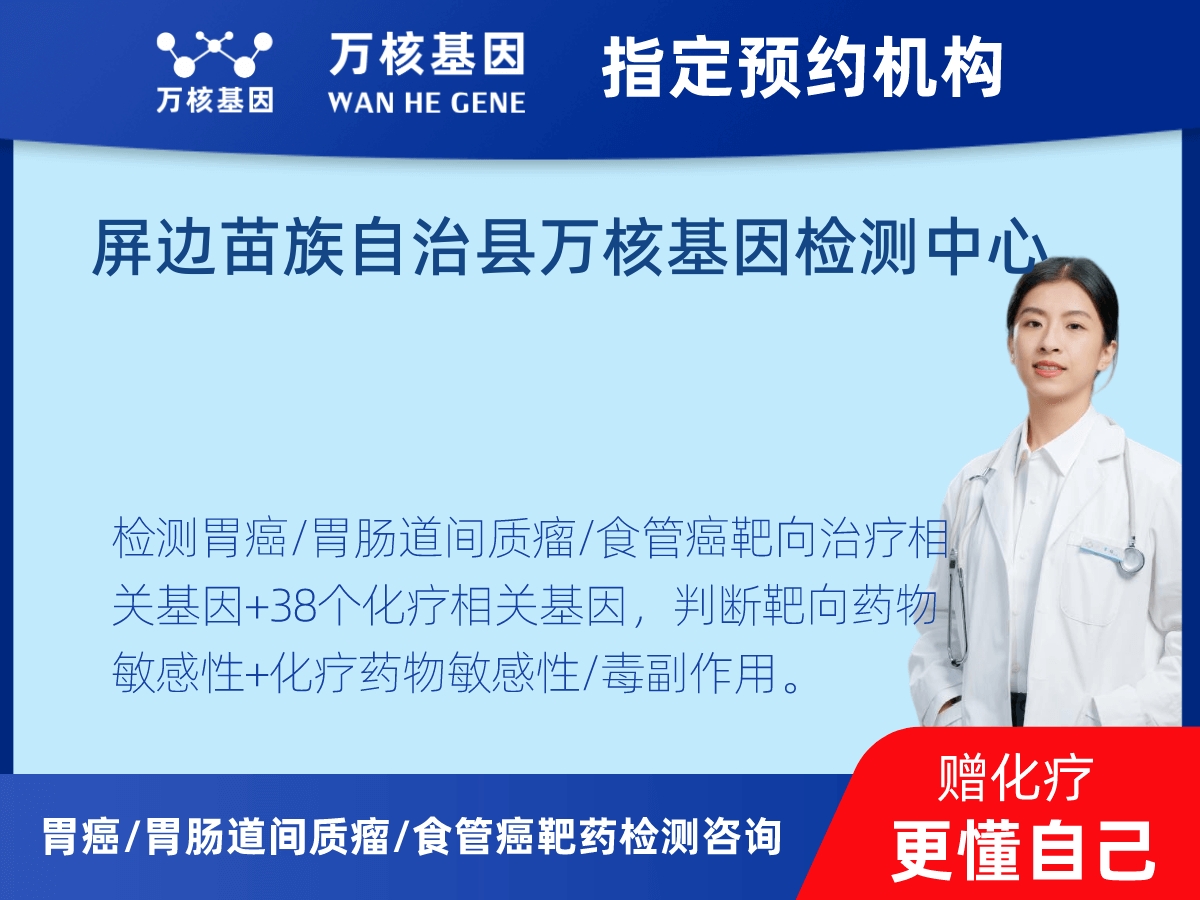 万核基因

万核基因
WAN HE GENE

指定预约机构

屏边苗族自治县万核基因检测中心

检测胃癌/胃肠道间质瘤/食管癌靶向治疗相关基因+38个化疗相关基因，判断靶向药物敏感性+化疗药物敏感性/毒副作用。

胃癌/胃肠道间质瘤/食管癌靶药检测咨询

赠化疗
更懂自己